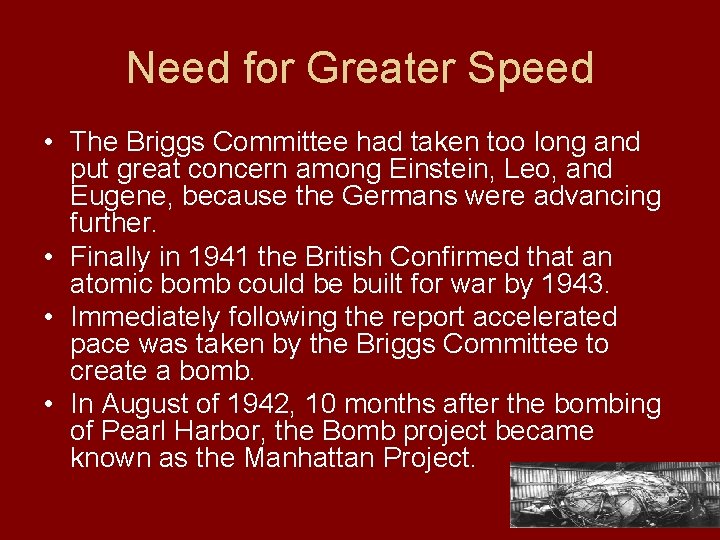 Need for Greater Speed

• The Briggs Committee had taken too long and put great concern among Einstein, Leo, and Eugene, because the Germans were advancing further.

• Finally in 1941 the British Confirmed that an atomic bomb could be built for war by 1943.

• Immediately following the report accelerated pace was taken by the Briggs Committee to create a bomb.

• In August of 1942, 10 months after the bombing of Pearl Harbor, the Bomb project became known as the Manhattan Project.